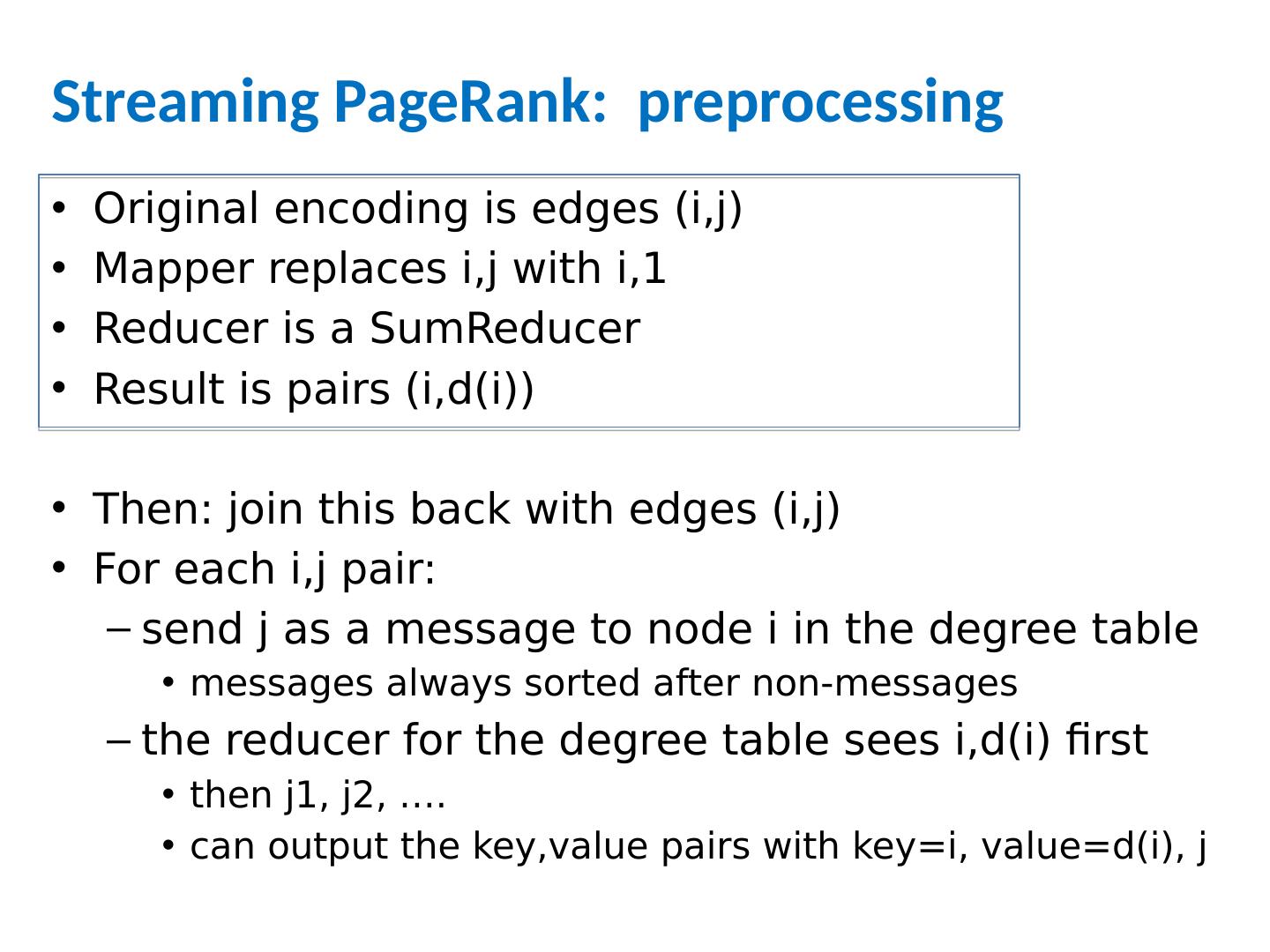 Streaming PageRank:  preprocessing

• Original encoding is edges (i,j)
• Mapper replaces i,j with i,1
• Reducer is a SumReducer
• Result is pairs (i,d(i))

• Then: join this back with edges (i,j)
• For each i,j pair:
– send j as a message to node i in the degree table
• messages always sorted after non-messages
– the reducer for the degree table sees i,d(i) first
• then j1, j2, ….
• can output the key,value pairs with key=i, value=d(i), j